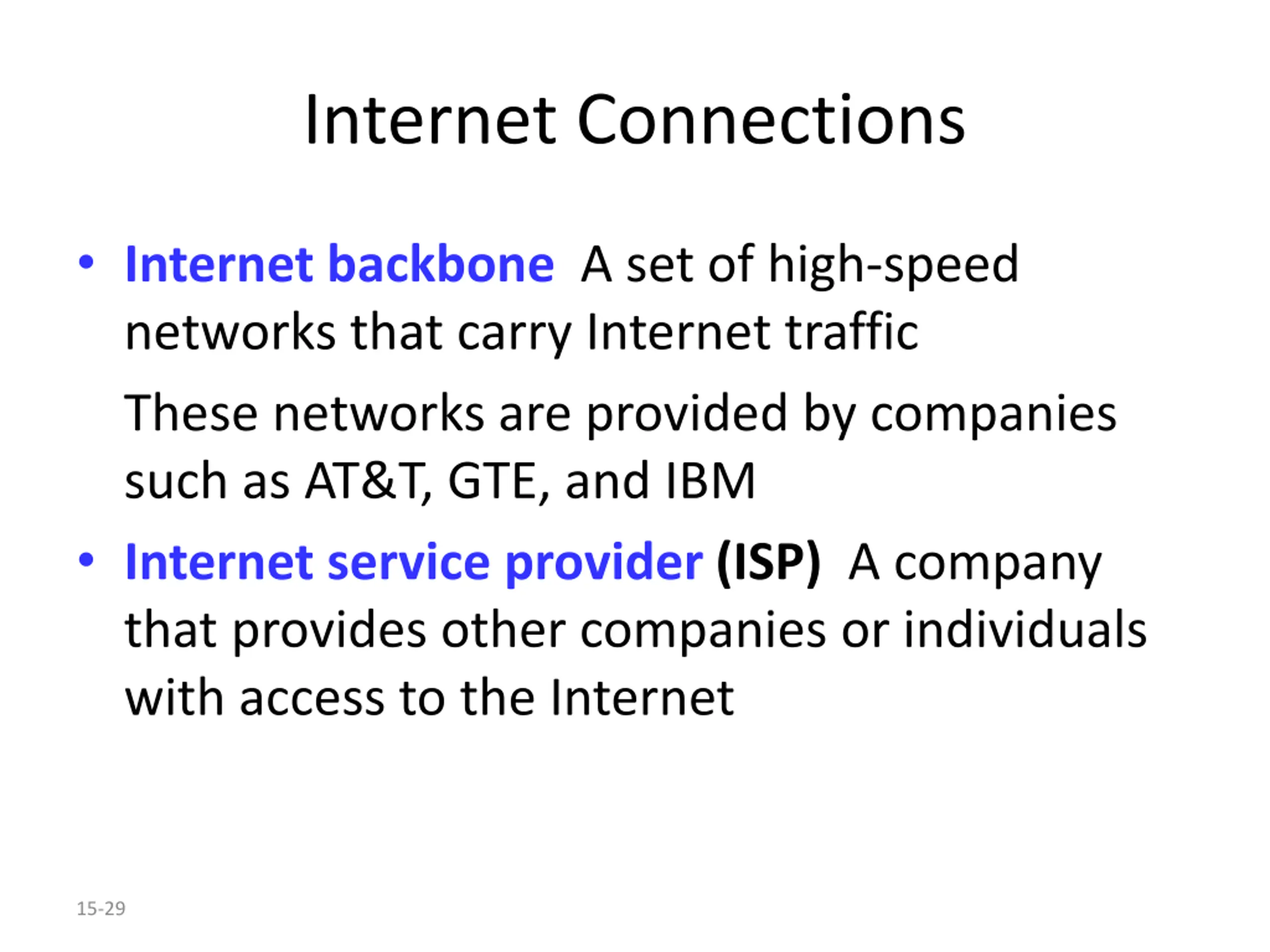 Internet Connections

• Internet backbone A set of high-speed networks that carry Internet traffic

These networks are provided by companies such as AT&T, GTE, and IBM

• Internet service provider (ISP) A company that provides other companies or individuals with access to the Internet

15-29